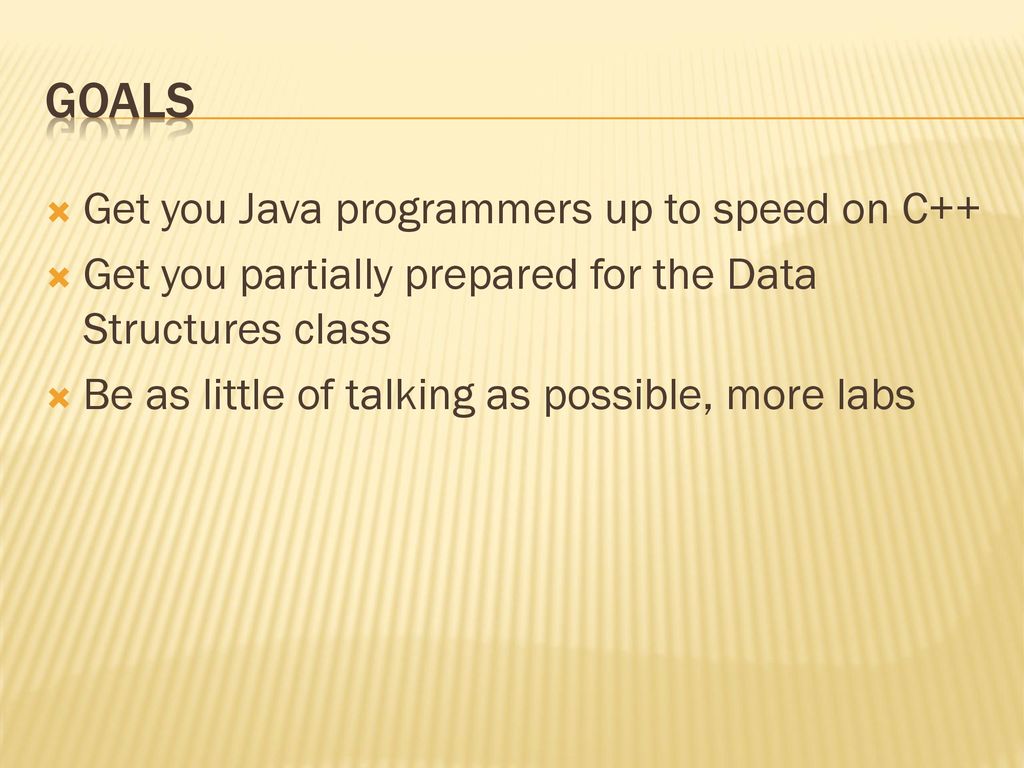 GOALS

Get you Java programmers up to speed on C++

Get you partially prepared for the Data Structures class

Be as little of talking as possible, more labs